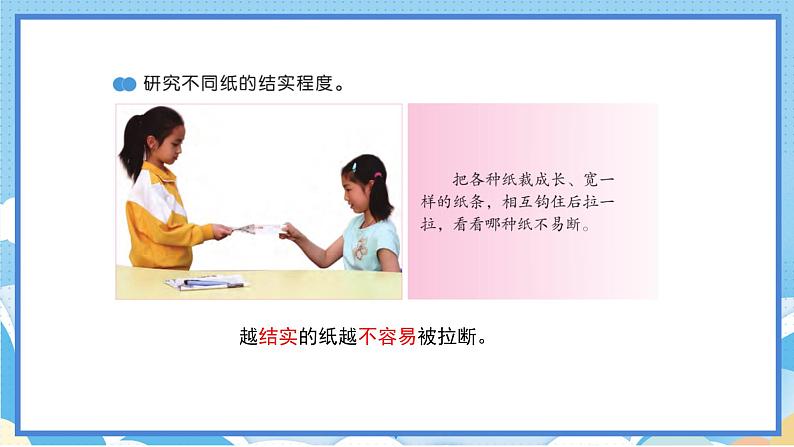 研究不同纸的结实程度。

把各种纸裁成长、宽一样的纸条，相互钩住后拉一拉，看看哪种纸不易断。

越结实的纸越不容易被拉断。